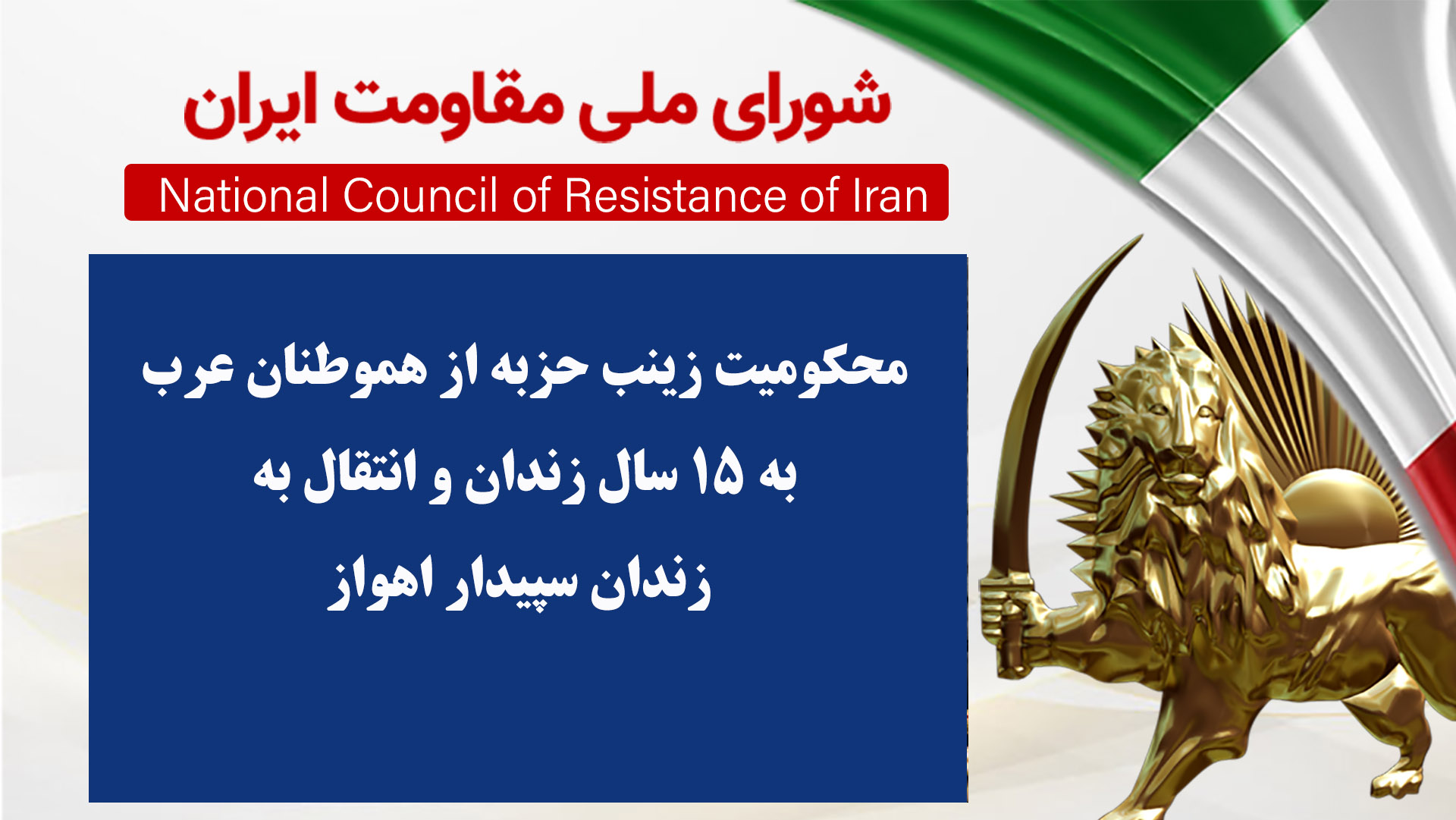 شورای ملی مقاومت ایران

National Council of Resistance of Iran

محکومیت زینب حزبه از هموطنان عرب به ۱۵ سال زندان و انتقال به زندان سپیدار اهواز